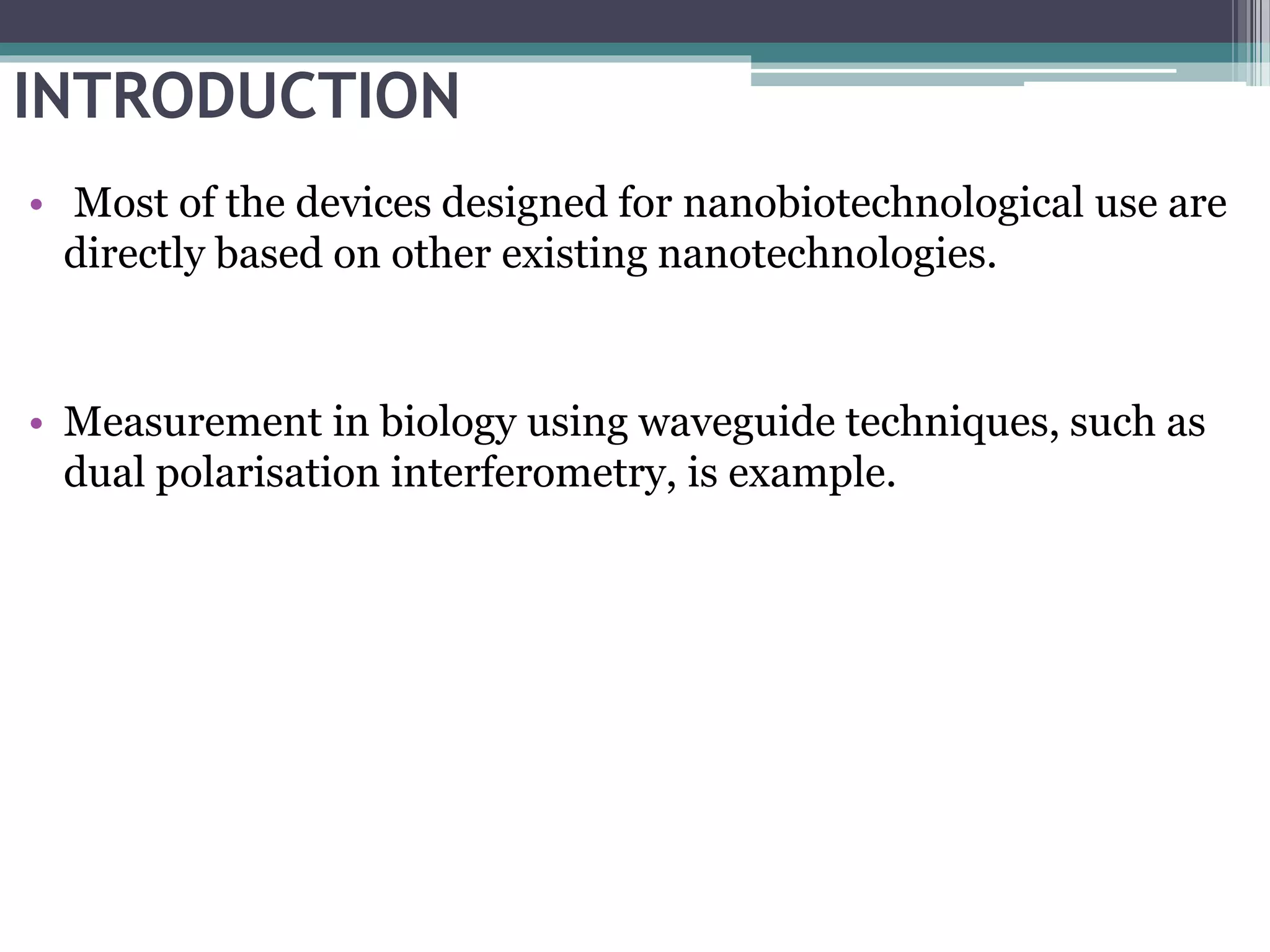 INTRODUCTION

• Most of the devices designed for nanobiotechnological use are directly based on other existing nanotechnologies.

• Measurement in biology using waveguide techniques, such as dual polarisation interferometry, is example.